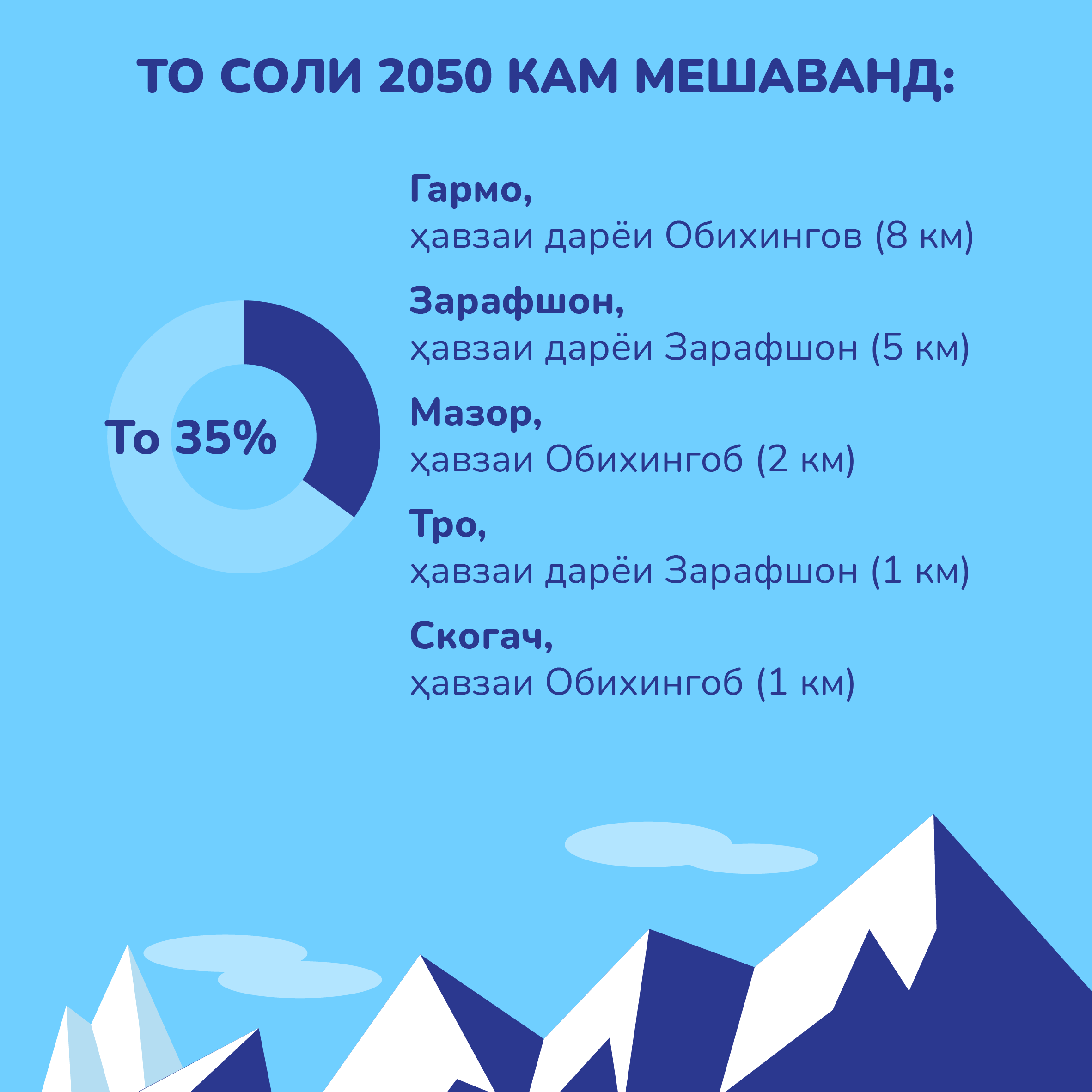 ТО СОЛИ 2050 КАМ МЕШАВАНД:

То 35%

Гармо,
ҳавзаи дарёи Обихингов (8 км)

Зарафшон,
ҳавзаи дарёи Зарафшон (5 км)

Мазор,
ҳавзаи Обихингоб (2 км)

Тро,
ҳавзаи дарёи Зарафшон (1 км)

Скогач,
ҳавзаи Обихингоб (1 км)